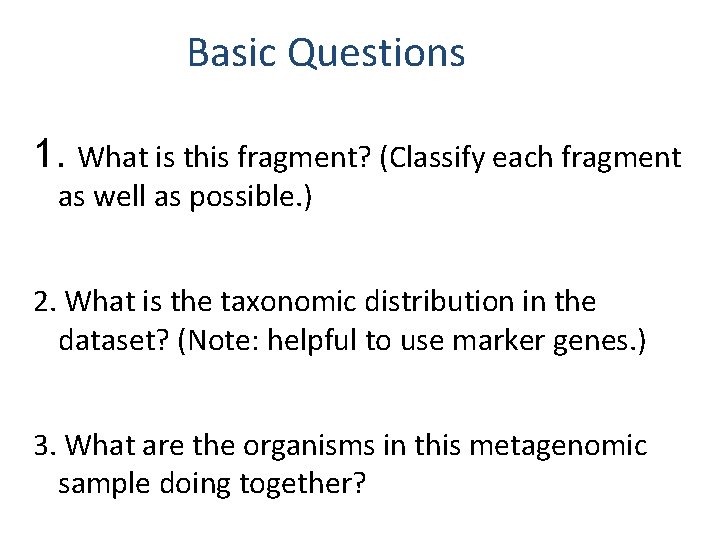 Basic Questions

1. What is this fragment? (Classify each fragment as well as possible.)

2. What is the taxonomic distribution in the dataset? (Note: helpful to use marker genes.)

3. What are the organisms in this metagenomic sample doing together?